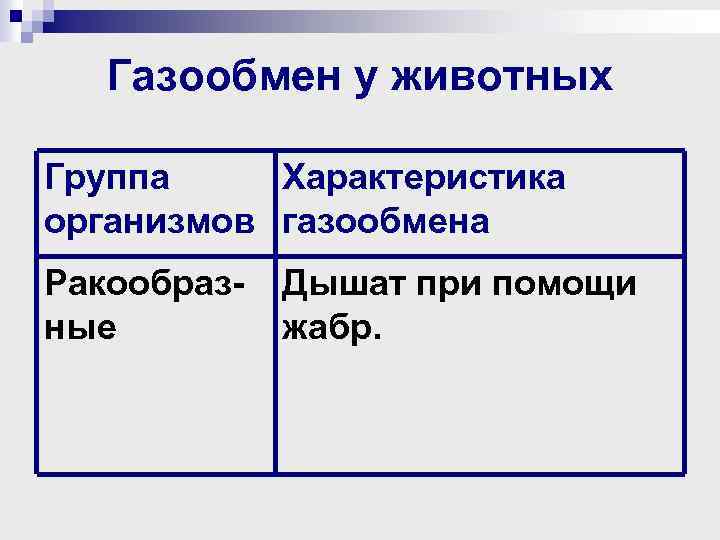 Газообмен у животных

| Группа организмов | Характеристика газообмена |
|---|---|
| Ракообразные | Дышат при помощи жабр. |